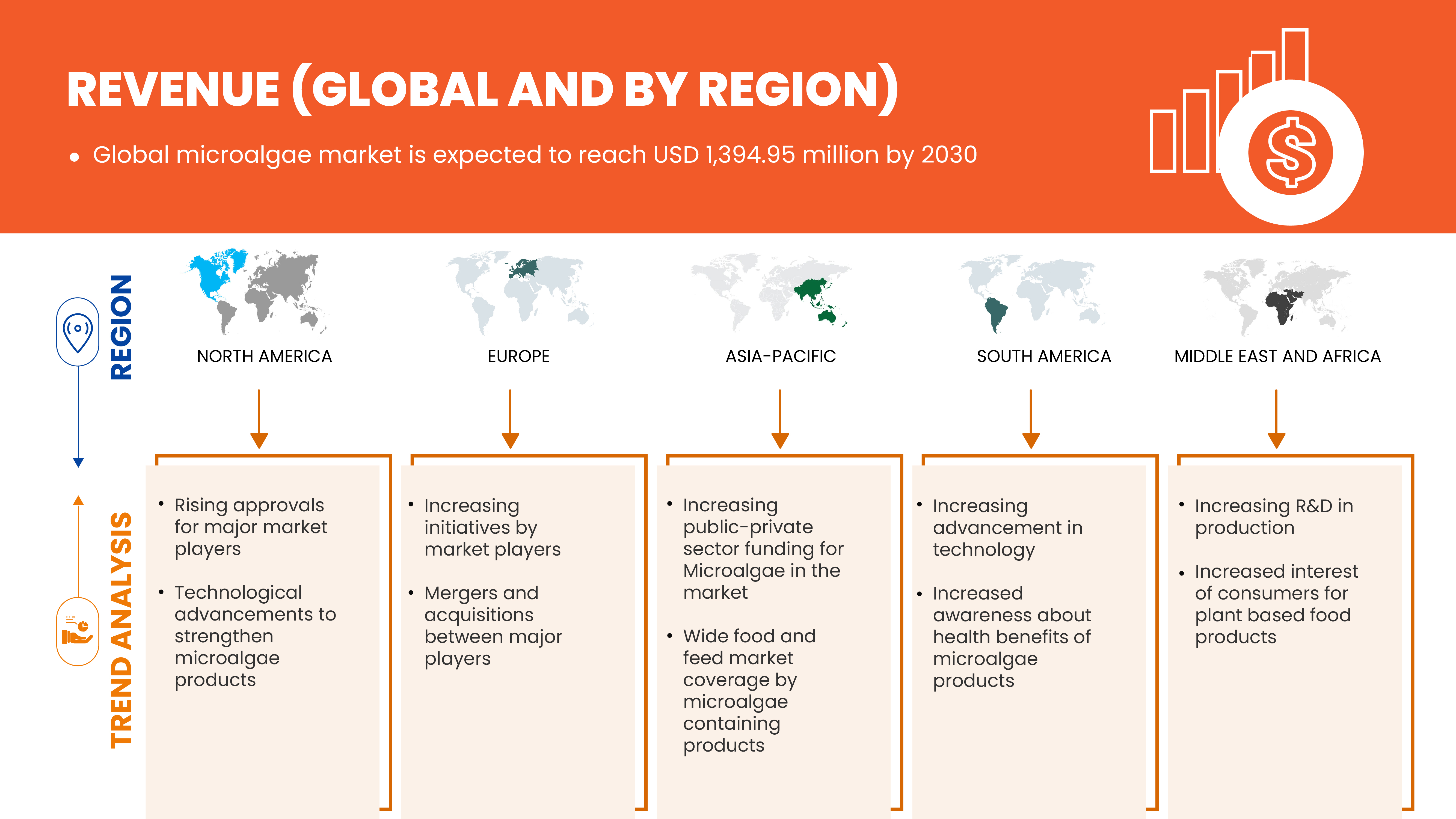 REVENUE (GLOBAL AND BY REGION)

• Global microalgae market is expected to reach USD 1,394.95 million by 2030

REGION

NORTH AMERICA

EUROPE

ASIA-PACIFIC

SOUTH AMERICA

MIDDLE EAST AND AFRICA

TREND ANALYSIS

• Rising approvals for major market players

• Technological advancements to strengthen microalgae products

• Increasing initiatives by market players

• Mergers and acquisitions between major players

• Increasing public-private sector funding for Microalgae in the market

• Wide food and feed market coverage by microalgae containing products

• Increasing advancement in technology

• Increased awareness about health benefits of microalgae products

• Increasing R&D in production

• Increased interest of consumers for plant based food products